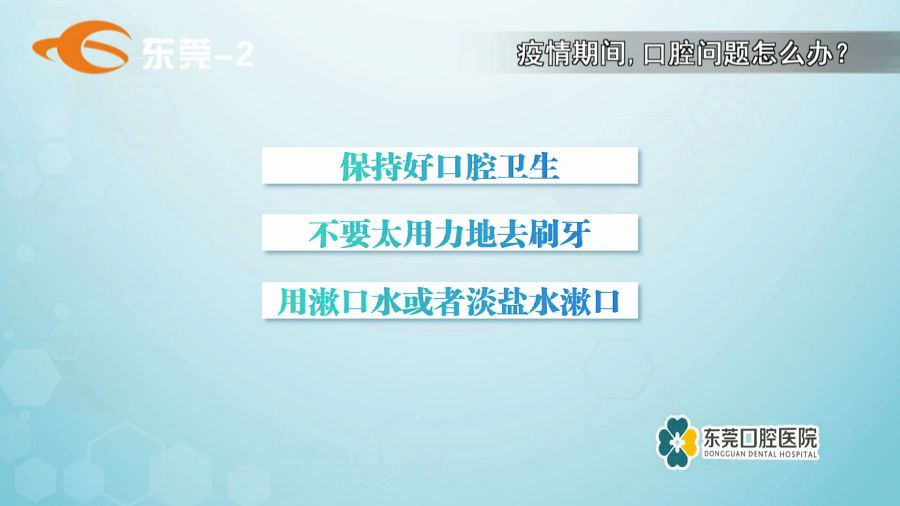 东莞-2

疫情期间，口腔问题怎么办？

保持好口腔卫生

不要太用力地去刷牙

用漱口水或者淡盐水漱口

东莞口腔医院
DONGGUAN DENTAL HOSPITAL